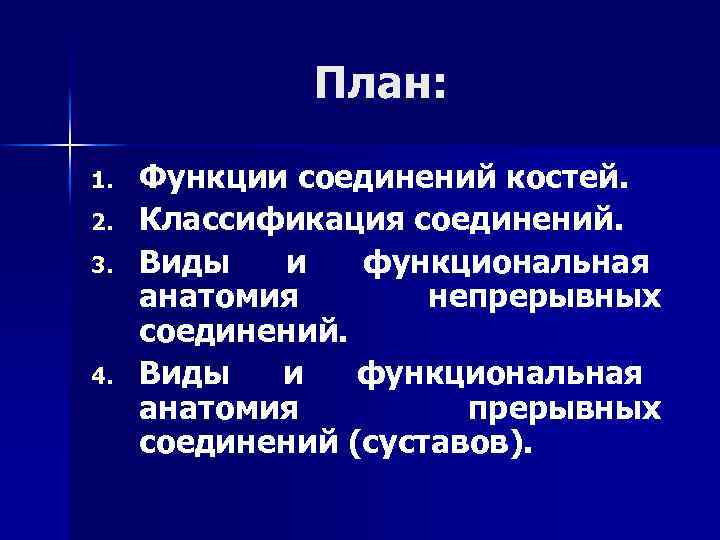 План:

1. Функции соединений костей.
2. Классификация соединений.
3. Виды и функциональная анатомия непрерывных соединений.
4. Виды и функциональная анатомия прерывных соединений (суставов).